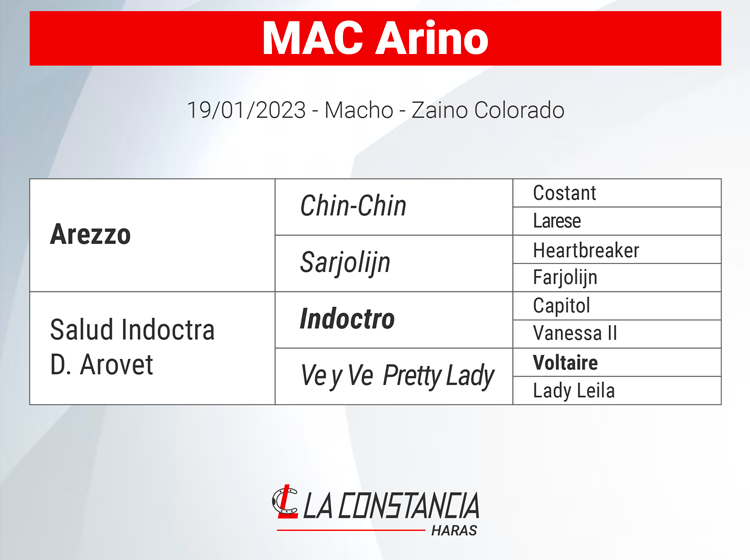 MAC Arino

19/01/2023 - Macho - Zaino Colorado

| | | |
|---|---|---|
| Arezzo | Chin-Chin | Costant |
| | | Larese |
| | Sarjolijn | Heartbreaker |
| | | Farjolijn |
| Salud Indoctra D. Arovet | Indoctro | Capitol |
| | | Vanessa II |
| | Ve y Ve Pretty Lady | Voltaire |
| | | Lady Leila |

LA CONSTANCIA
HARAS